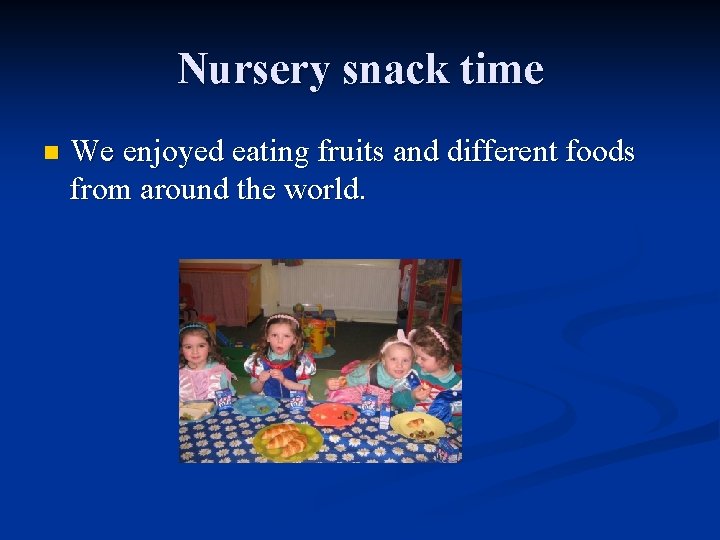 Nursery snack time

We enjoyed eating fruits and different foods from around the world.